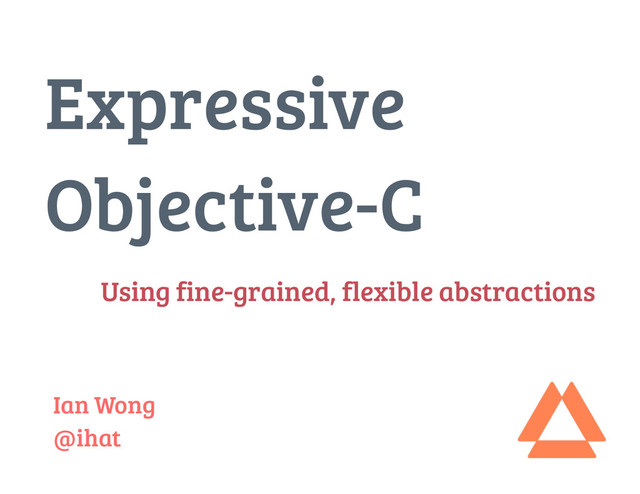 Expressive Objective-C

Using fine-grained, flexible abstractions

Ian Wong
@ihat